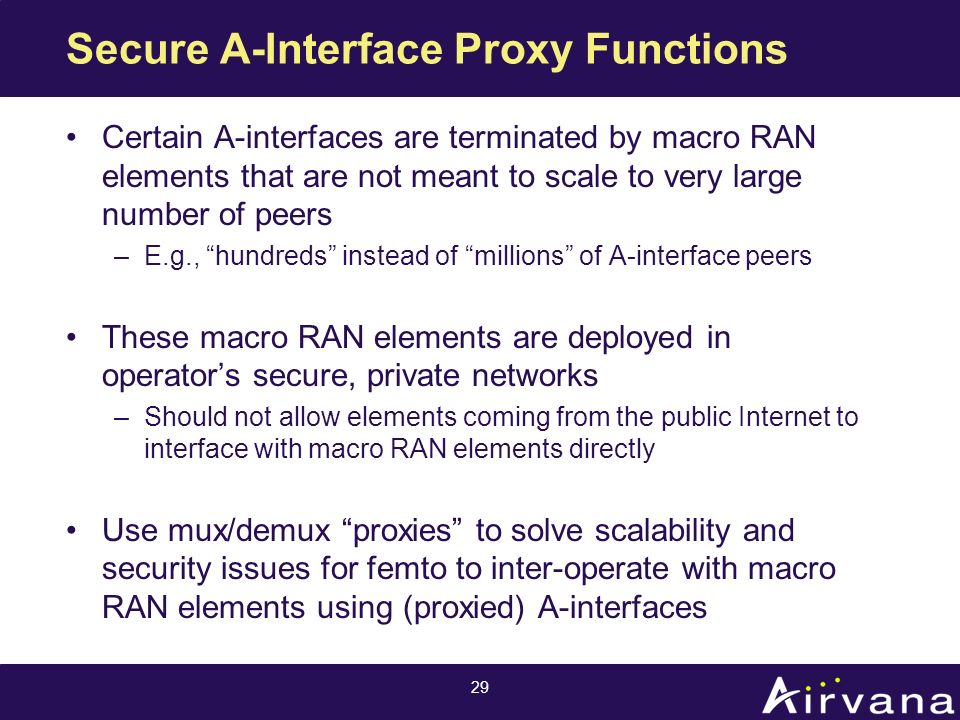 Secure A-Interface Proxy Functions

• Certain A-interfaces are terminated by macro RAN elements that are not meant to scale to very large number of peers

– E.g., “hundreds” instead of “millions” of A-interface peers

• These macro RAN elements are deployed in operator’s secure, private networks

– Should not allow elements coming from the public Internet to interface with macro RAN elements directly

• Use mux/demux “proxies” to solve scalability and security issues for femto to inter-operate with macro RAN elements using (proxied) A-interfaces

29

Airvana